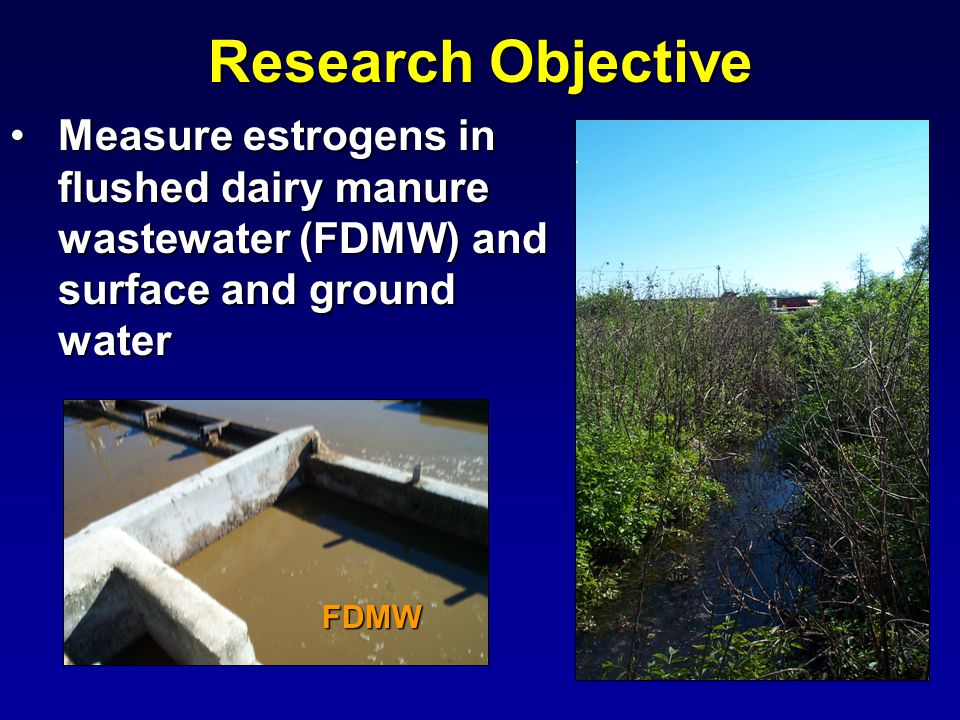 Research Objective

• Measure estrogens in flushed dairy manure wastewater (FDMW) and surface and ground water

FDMW